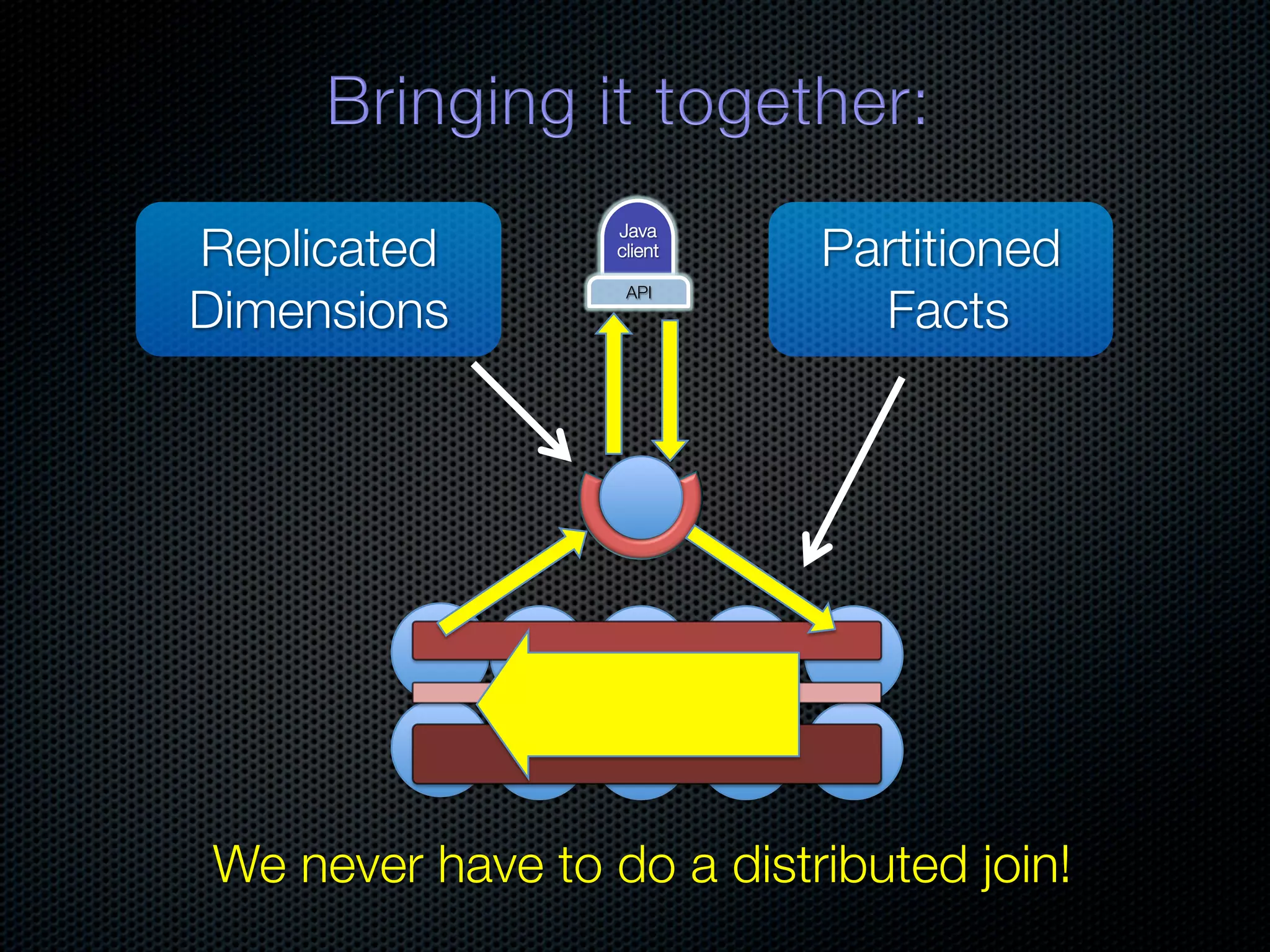 Bringing it together:

Replicated Dimensions

Java client

API

Partitioned Facts

We never have to do a distributed join!